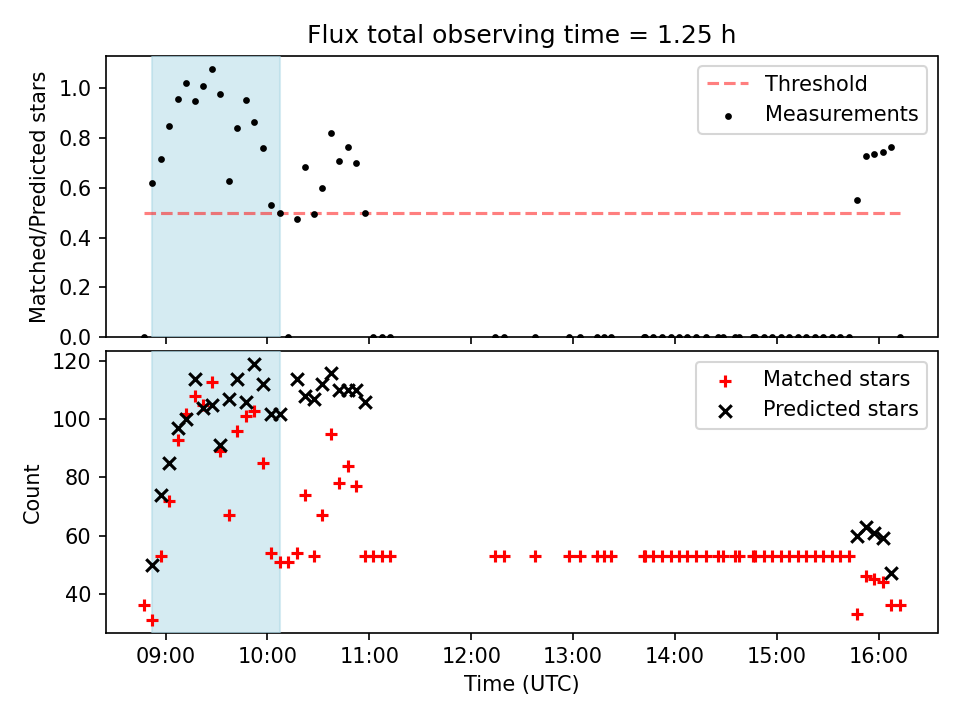 Flux total observing time = 1.25 h

Matched/Predicted stars

1.0
0.8
0.6
0.4
0.2
0.0

Threshold
Measurements

Count

120
100
80
60
40

Matched stars
Predicted stars

09:00 10:00 11:00 12:00 13:00 14:00 15:00 16:00

Time (UTC)